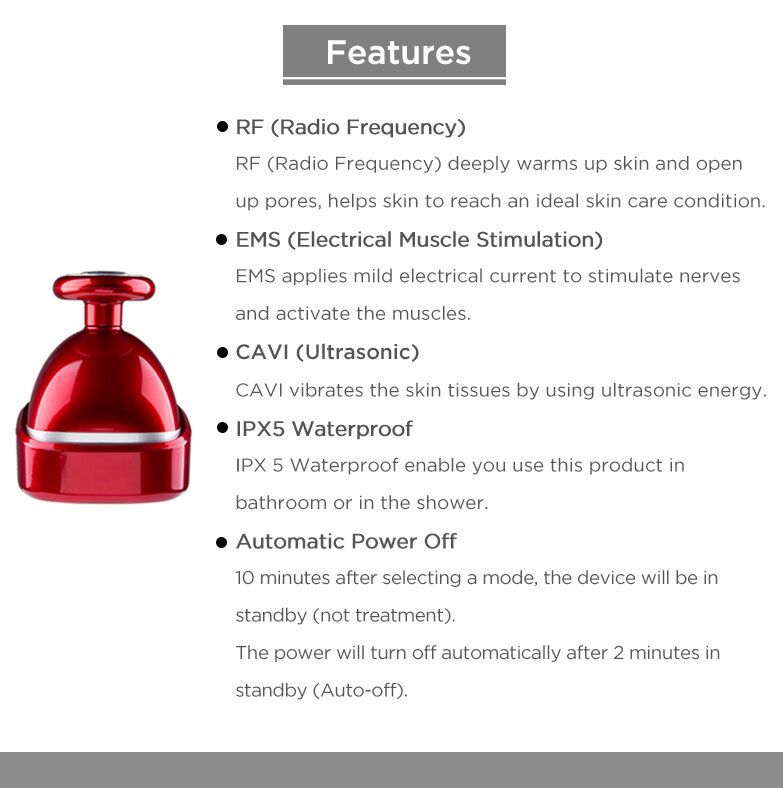 Features

● RF (Radio Frequency)
RF (Radio Frequency) deeply warms up skin and open up pores, helps skin to reach an ideal skin care condition.

● EMS (Electrical Muscle Stimulation)
EMS applies mild electrical current to stimulate nerves and activate the muscles.

● CAVI (Ultrasonic)
CAVI vibrates the skin tissues by using ultrasonic energy.

● IPX5 Waterproof
IPX 5 Waterproof enable you use this product in bathroom or in the shower.

● Automatic Power Off
10 minutes after selecting a mode, the device will be in standby (not treatment).
The power will turn off automatically after 2 minutes in standby (Auto-off).